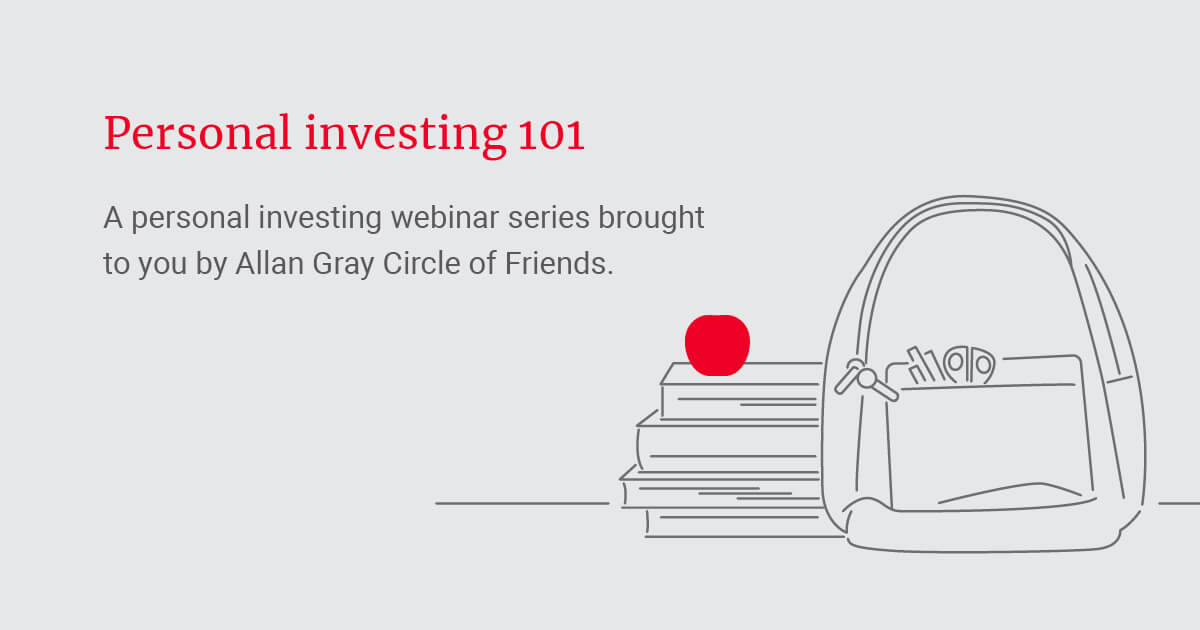 Personal investing 101

A personal investing webinar series brought to you by Allan Gray Circle of Friends.